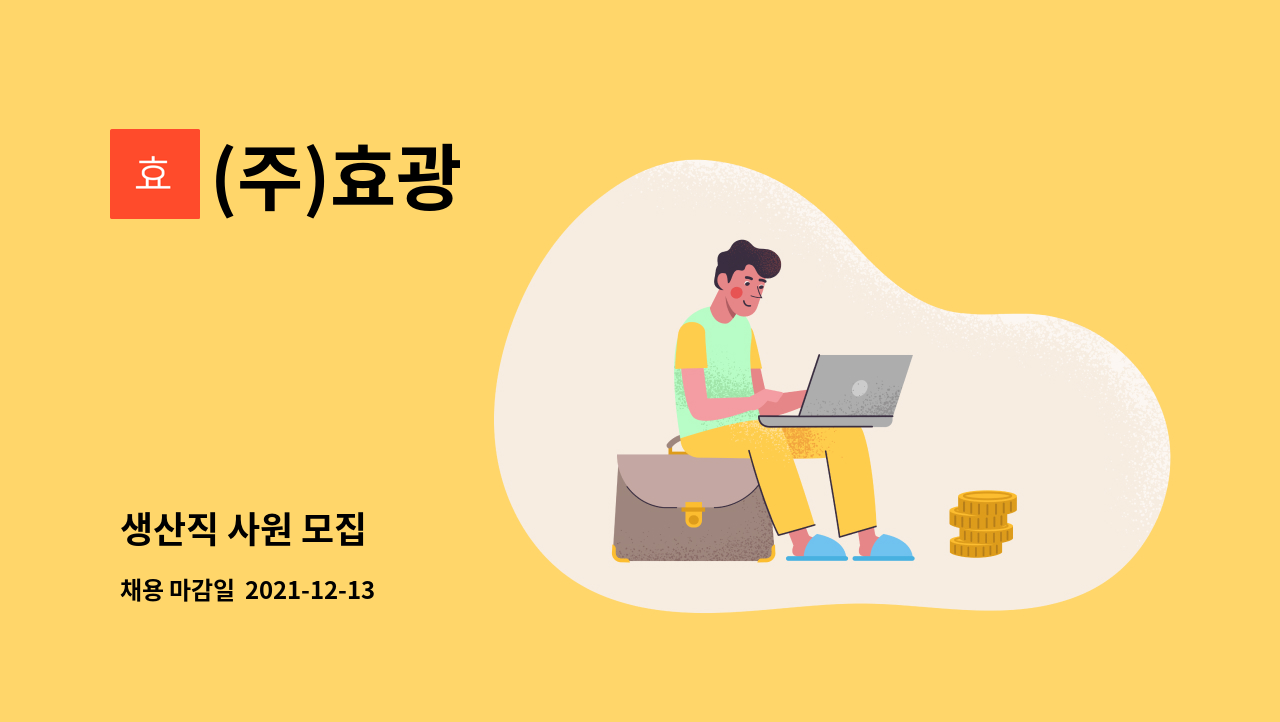 효 (주)효광

생산직 사원 모집

채용 마감일 2021-12-13